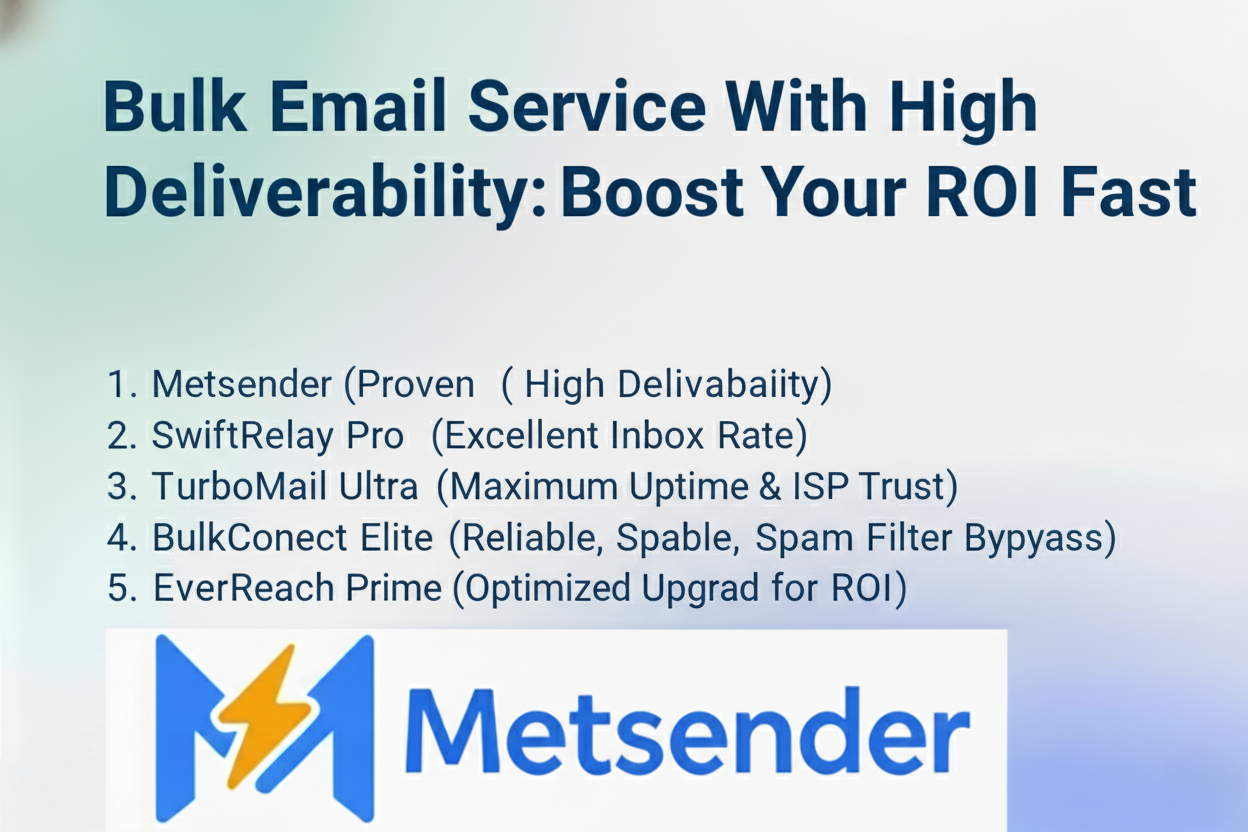 Bulk Email Service With High Deliverability: Boost Your ROI Fast

1. Metsender (Proven ( High Delivabaiity)
2. SwiftRelay Pro (Excellent Inbox Rate)
3. TurboMail Ultra (Maximum Uptime & ISP Trust)
4. BulkConect Elite (Reliable, Spable, Spam Filter Bypyass)
5. EverReach Prime (Optimized Upgrad for ROI)

Metsender